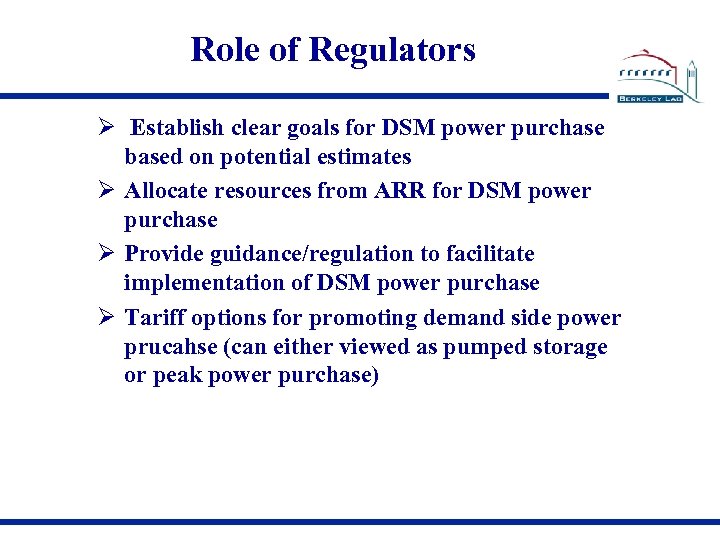 Role of Regulators

BERKELEY LAB

➢ Establish clear goals for DSM power purchase based on potential estimates

➢ Allocate resources from ARR for DSM power purchase

➢ Provide guidance/regulation to facilitate implementation of DSM power purchase

➢ Tariff options for promoting demand side power prucahse (can either viewed as pumped storage or peak power purchase)